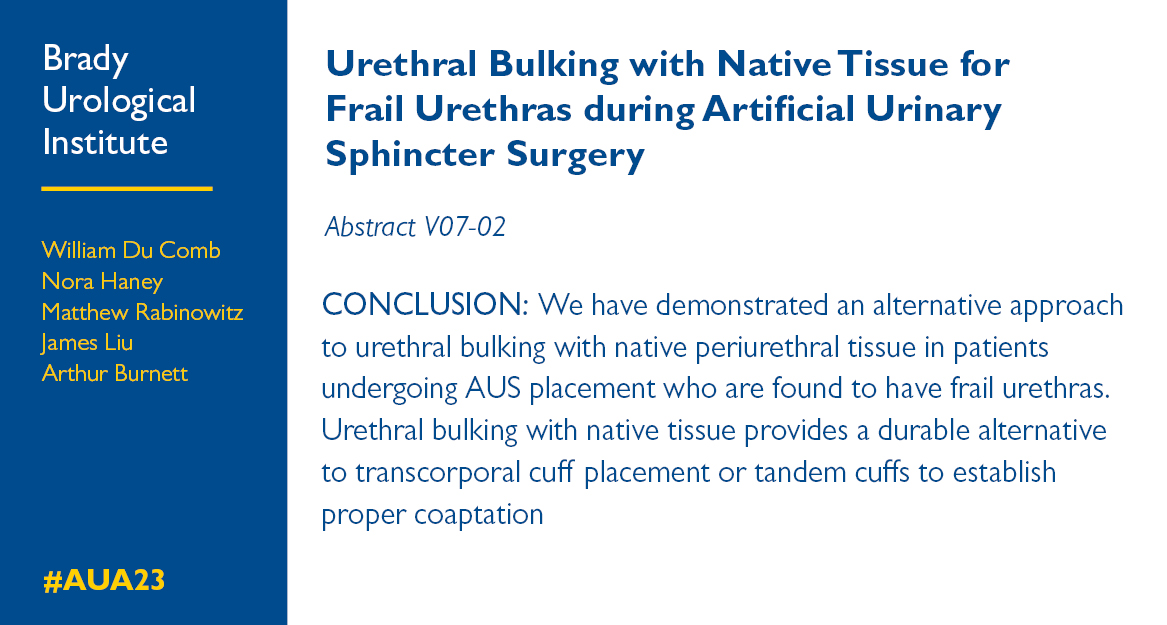 Brady Urological Institute

William Du Comb
Nora Haney
Matthew Rabinowitz
James Liu
Arthur Burnett

#AUA23

Urethral Bulking with Native Tissue for Frail Urethras during Artificial Urinary Sphincter Surgery

Abstract V07-02

CONCLUSION: We have demonstrated an alternative approach to urethral bulking with native periurethral tissue in patients undergoing AUS placement who are found to have frail urethras. Urethral bulking with native tissue provides a durable alternative to transcorporal cuff placement or tandem cuffs to establish proper coaptation